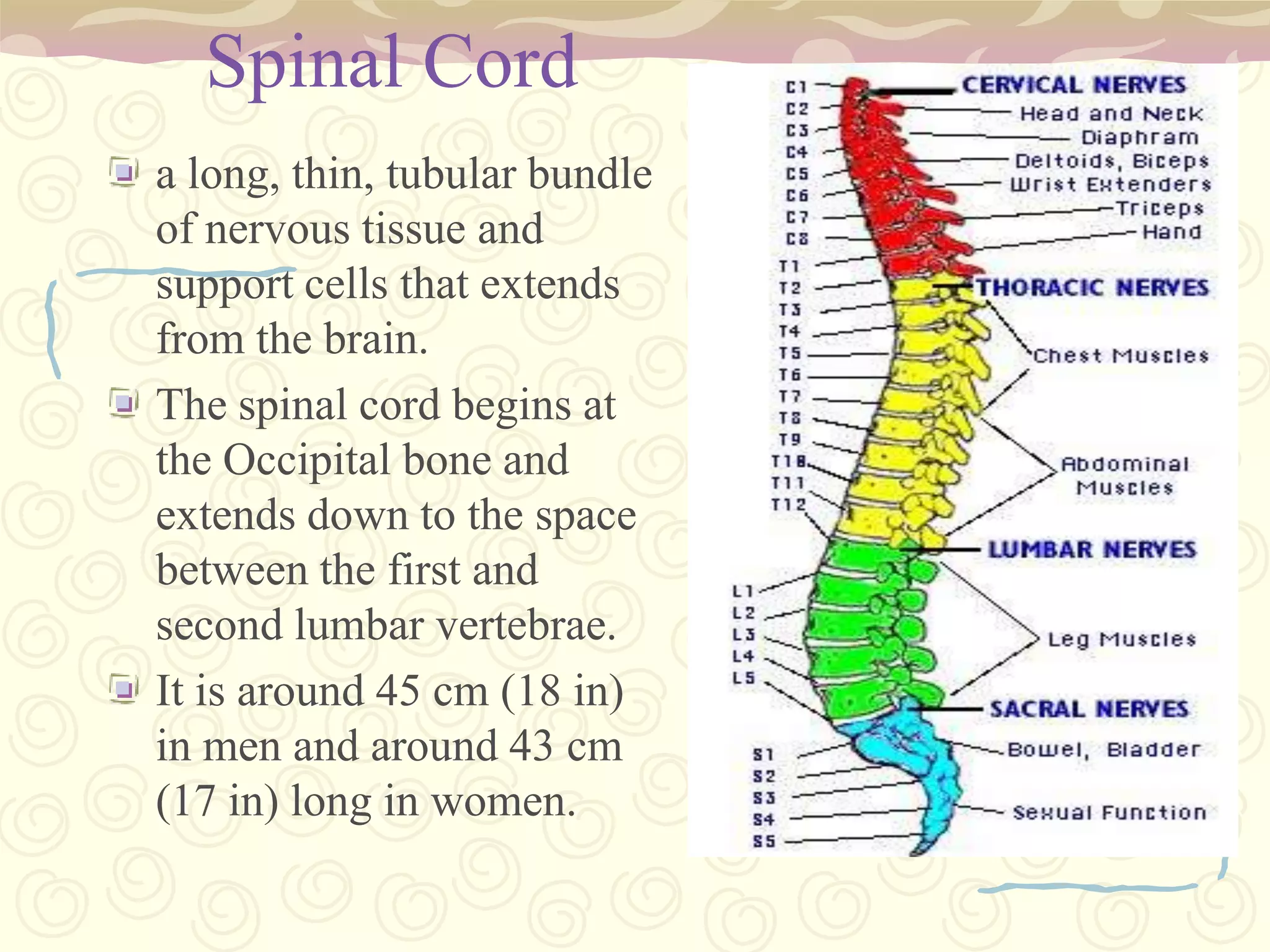 Spinal Cord

a long, thin, tubular bundle of nervous tissue and support cells that extends from the brain.

The spinal cord begins at the Occipital bone and extends down to the space between the first and second lumbar vertebrae.

It is around 45 cm (18 in) in men and around 43 cm (17 in) long in women.

C1
C2
C3
C4
C5
C6
C7
C8
T1
T2
T3
T4
T5
T6
T7
T8
T9
T10
T11
T12
L1
L2
L3
L4
L5
S1
S2
S3
S4
S5

CERVICAL NERVES
Head and Neck
Diaphram
Deltoids, Biceps
Wrist Extenders
Triceps
Hand
THORACIC NERVES
Chest Muscles
Abdominal Muscles
LUMBAR NERVES
Leg Muscles
SACRAL NERVES
Bowel, Bladder
Sexual Function